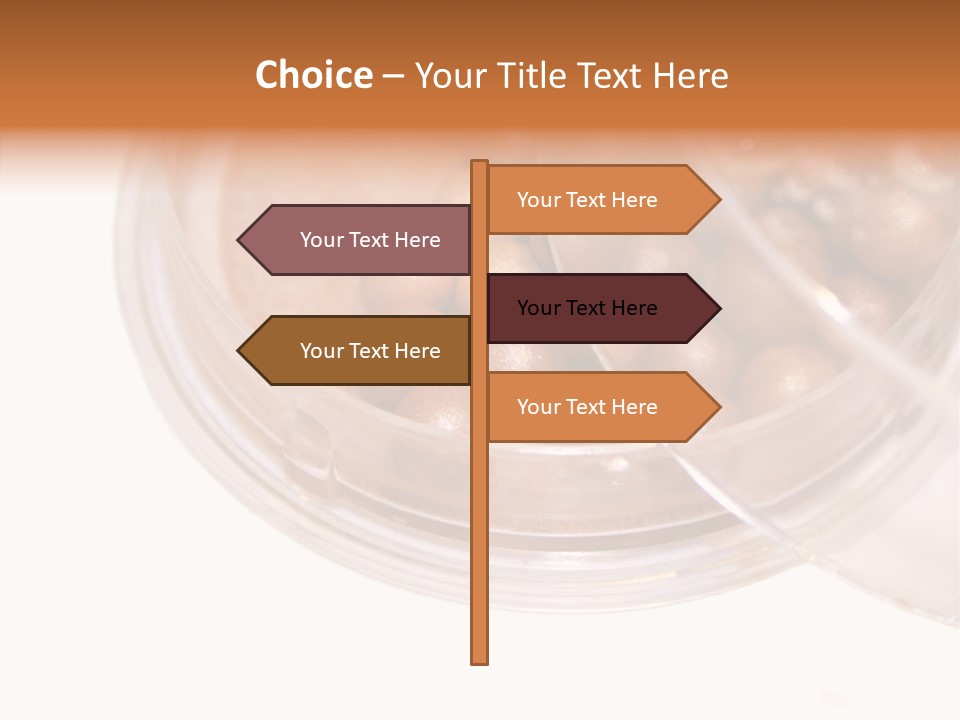 Choice – Your Title Text Here

Your Text Here

Your Text Here

Your Text Here

Your Text Here

Your Text Here